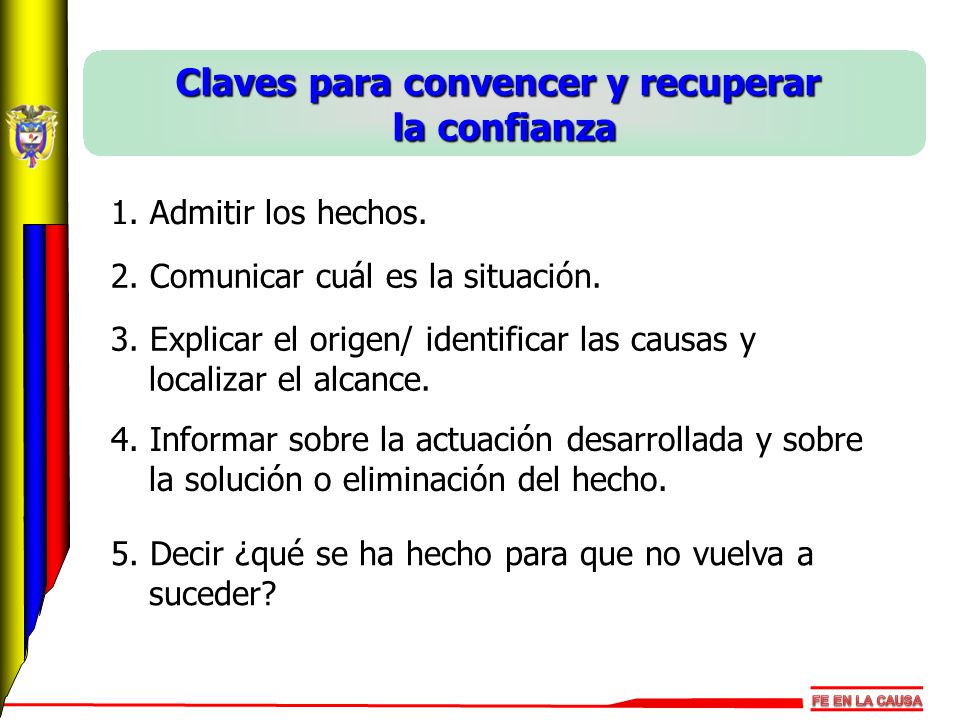 Claves para convencer y recuperar la confianza

1. Admitir los hechos.

2. Comunicar cuál es la situación.

3. Explicar el origen/ identificar las causas y localizar el alcance.

4. Informar sobre la actuación desarrollada y sobre la solución o eliminación del hecho.

5. Decir ¿qué se ha hecho para que no vuelva a suceder?

FE EN LA CAUSA